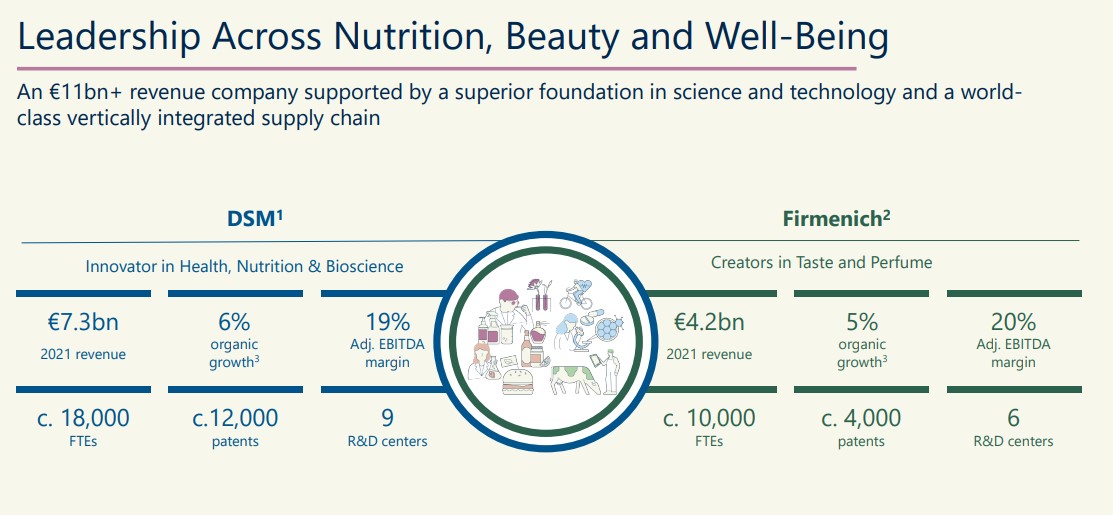 Leadership Across Nutrition, Beauty and Well-Being

An €11bn+ revenue company supported by a superior foundation in science and technology and a world-class vertically integrated supply chain

DSM$^1$

Innovator in Health, Nutrition & Bioscience

€7.3bn
2021 revenue

6%
organic growth$^3$

19%
Adj. EBITDA margin

c. 18,000
FTEs

c.12,000
patents

9
R&D centers

Firmenich$^2$

Creators in Taste and Perfume

€4.2bn
2021 revenue

5%
organic growth$^3$

20%
Adj. EBITDA margin

c. 10,000
FTEs

c. 4,000
patents

6
R&D centers